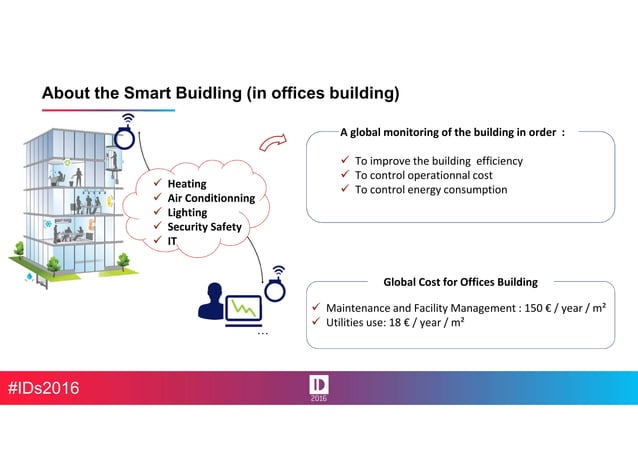 About the Smart Buidling (in offices building)

✓ Heating
✓ Air Conditionning
✓ Lighting
✓ Security Safety
✓ IT

...

A global monitoring of the building in order :

✓ To improve the building efficiency
✓ To control operationnal cost
✓ To control energy consumption

Global Cost for Offices Building

✓ Maintenance and Facility Management : 150 € / year / m²
✓ Utilities use: 18 € / year / m²

#IDs2016

ID
2016